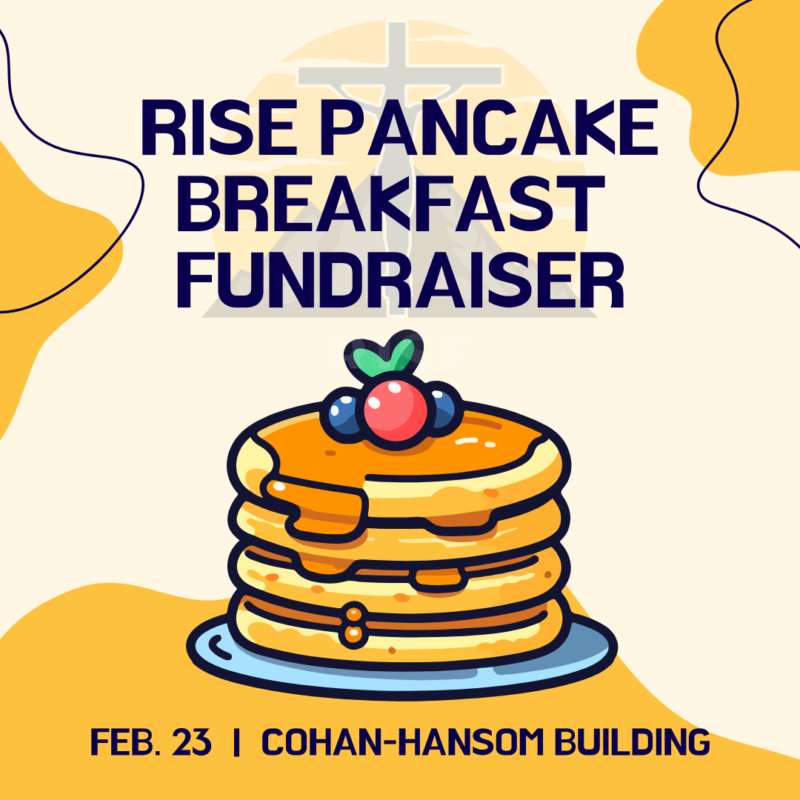 RISE PANCAKE BREAKFAST FUNDRAISER

FEB. 23 | COHAN-HANSOM BUILDING